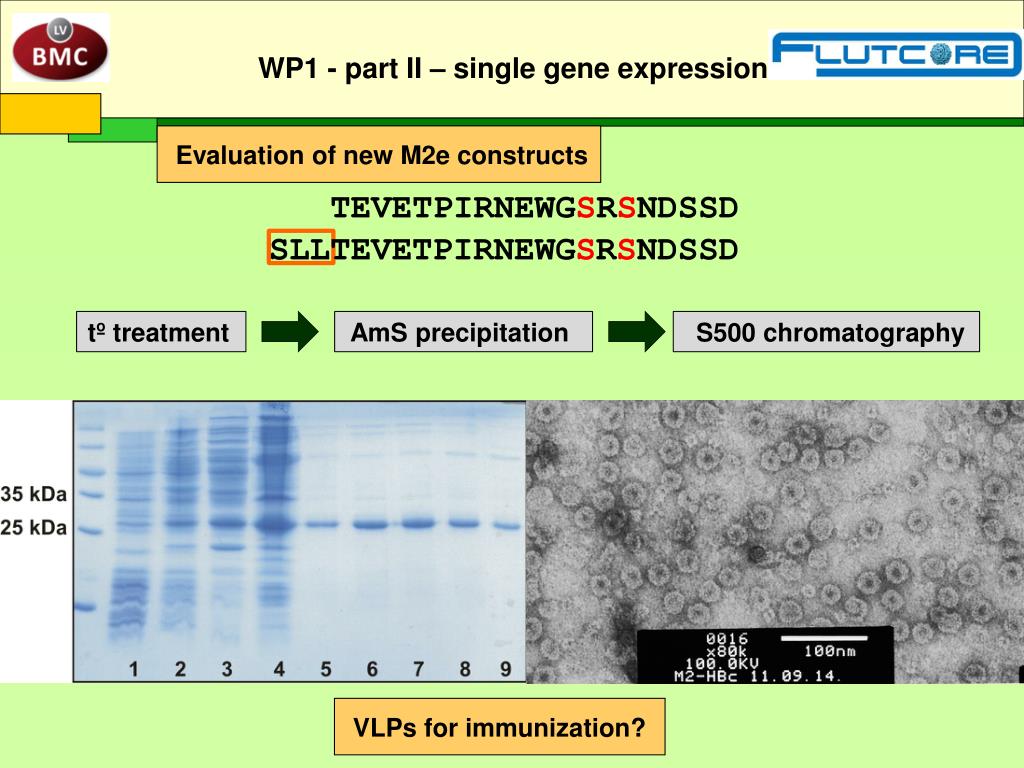 LV BMC

WP1 - part II – single gene expression

FLUTCORE

Evaluation of new M2e constructs

TEVETPIRNEWGSRSNDSSD
SLLTEVETPIRNEWGSRSNDSSD

tº treatment

AmS precipitation

S500 chromatography

35 kDa
25 kDa

1 2 3 4 5 6 7 8 9

0016
x80k 100nm
100.0KV
M2-HBc 11.09.14.

VLPs for immunization?